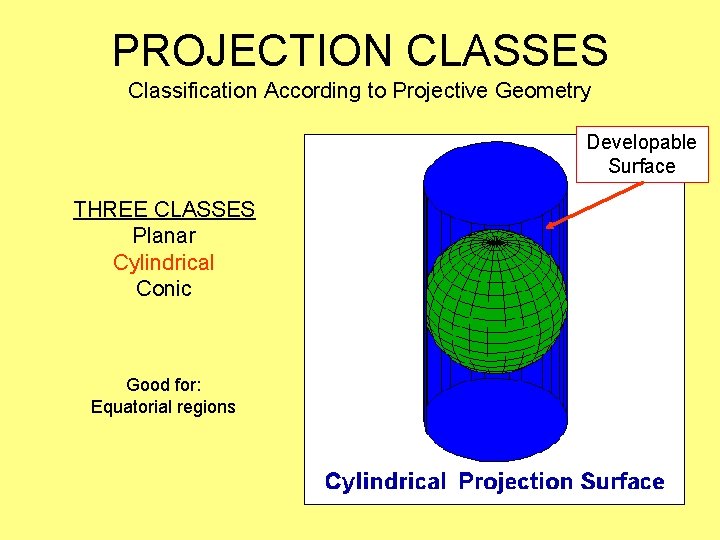 PROJECTION CLASSES
Classification According to Projective Geometry

THREE CLASSES
Planar
Cylindrical
Conic

Good for:
Equatorial regions

Developable Surface

Cylindrical Projection Surface